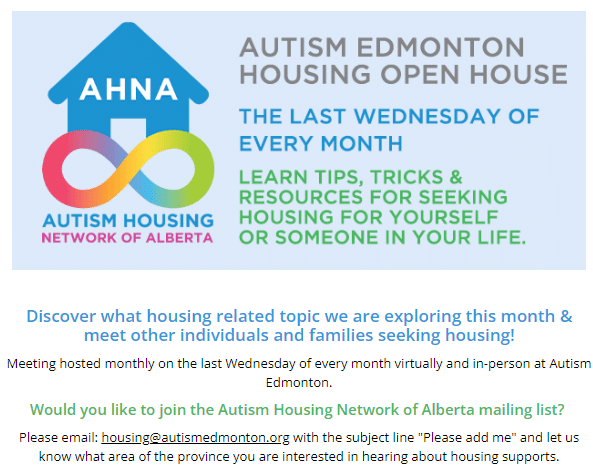 AHNA
AUTISM HOUSING
NETWORK OF ALBERTA

AUTISM EDMONTON HOUSING OPEN HOUSE

THE LAST WEDNESDAY OF EVERY MONTH

LEARN TIPS, TRICKS & RESOURCES FOR SEEKING HOUSING FOR YOURSELF OR SOMEONE IN YOUR LIFE.

Discover what housing related topic we are exploring this month & meet other individuals and families seeking housing!

Meeting hosted monthly on the last Wednesday of every month virtually and in-person at Autism Edmonton.

Would you like to join the Autism Housing Network of Alberta mailing list?

Please email: housing@autismedmonton.org with the subject line "Please add me" and let us know what area of the province you are interested in hearing about housing supports.